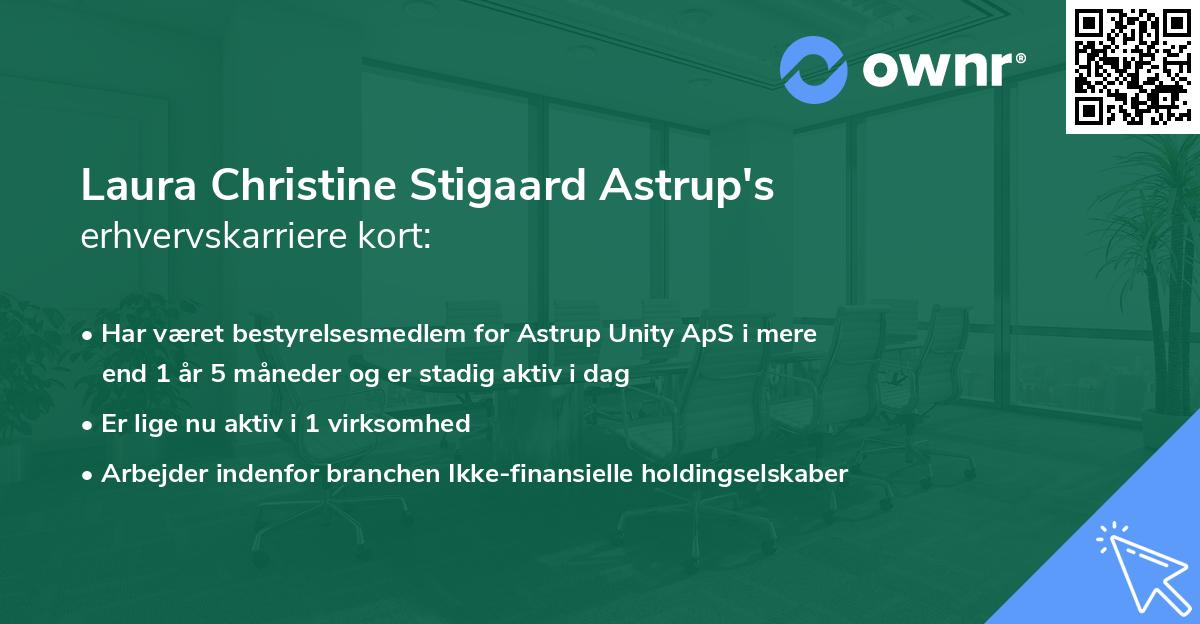 ownr®

Laura Christine Stigaard Astrup's
erhvervskarriere kort:

• Har været bestyrelsesmedlem for Astrup Unity ApS i mere end 1 år 5 måneder og er stadig aktiv i dag
• Er lige nu aktiv i 1 virksomhed
• Arbejder indenfor branchen Ikke-finansielle holdingselskaber